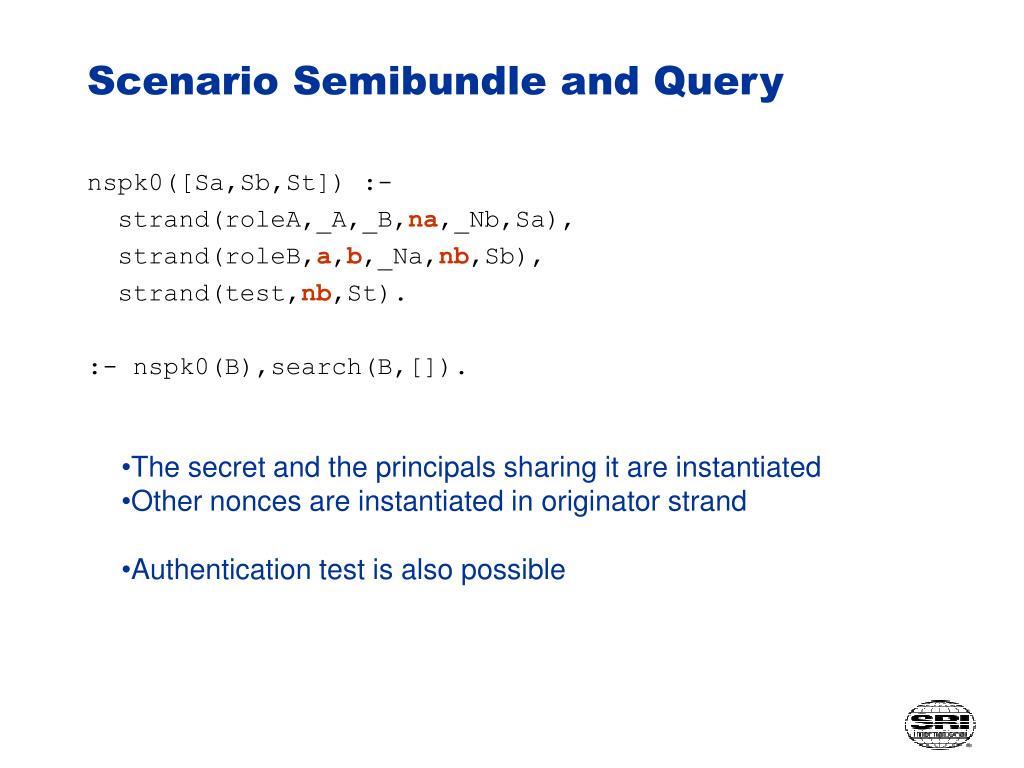 Scenario Semibundle and Query

nspk0([Sa,Sb,St]) :-
strand(roleA,_A,_B,na,_Nb,Sa),
strand(roleB,a,b,_Na,nb,Sb),
strand(test,nb,St).

:- nspk0(B),search(B,[]).

•The secret and the principals sharing it are instantiated
•Other nonces are instantiated in originator strand

•Authentication test is also possible

SRI International